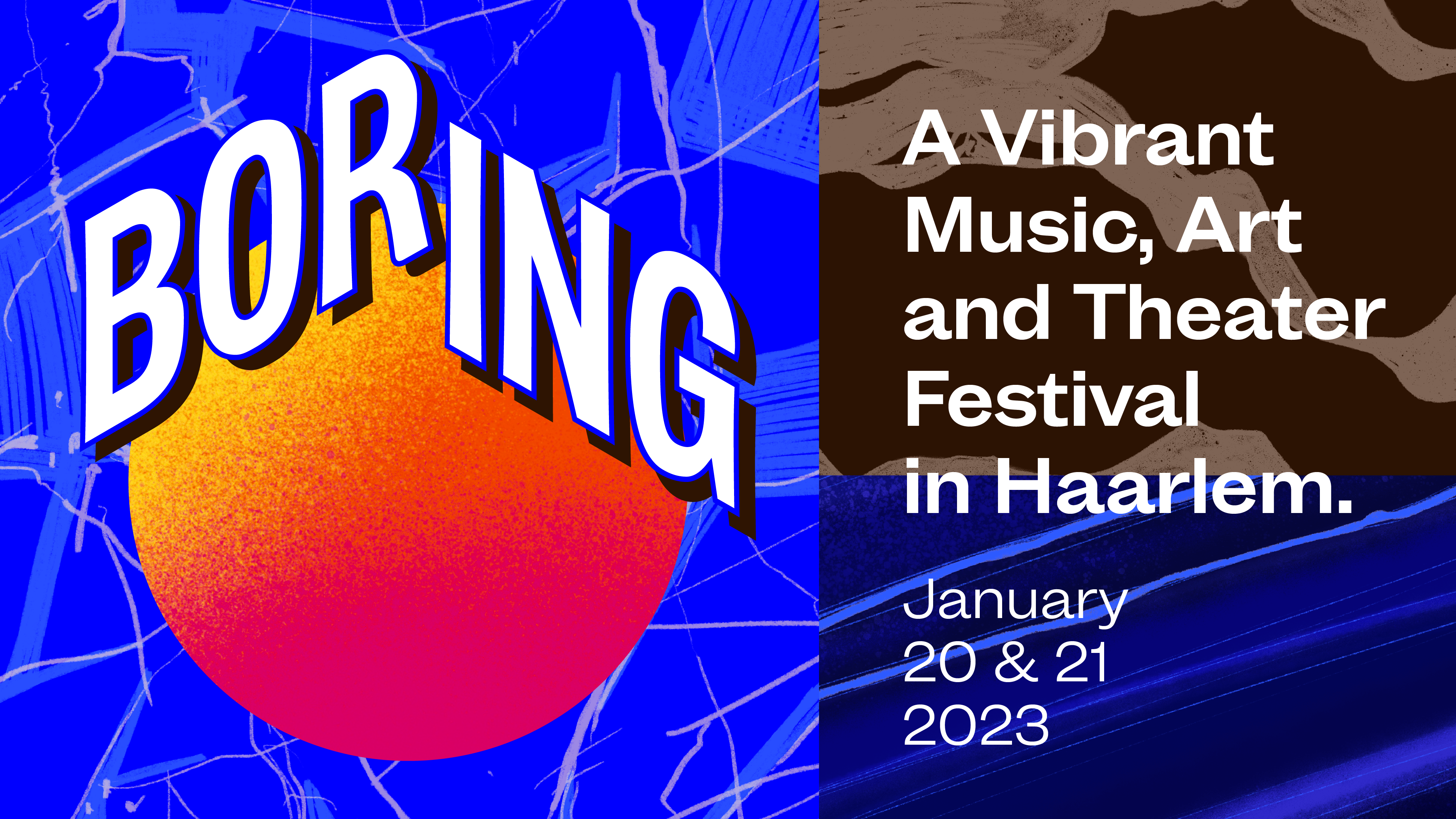 BORING

A Vibrant Music, Art and Theater Festival in Haarlem.

January 20 & 21 2023